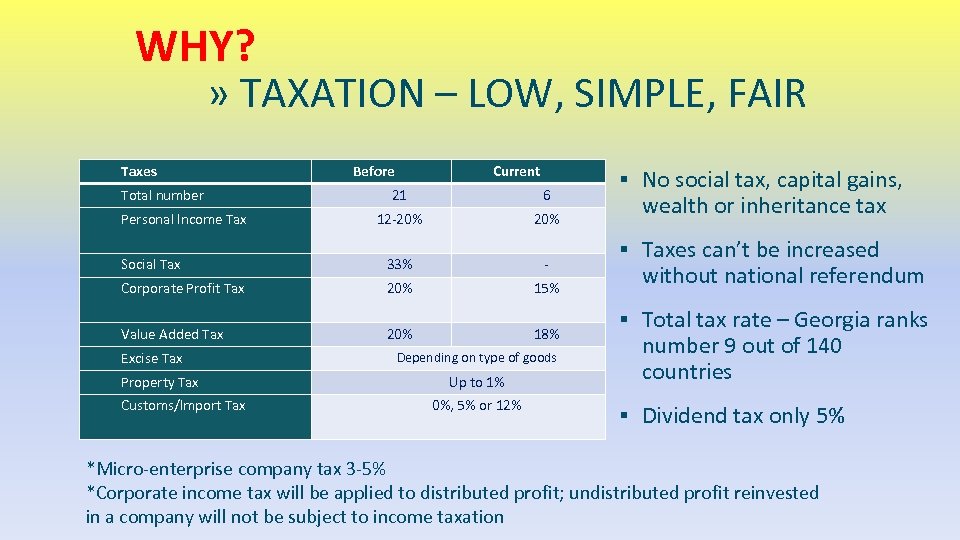 WHY?
» TAXATION – LOW, SIMPLE, FAIR

| Taxes | Before | Current |
|---|---|---|
| Total number | 21 | 6 |
| Personal Income Tax | 12-20% | 20% |
| Social Tax | 33% | - |
| Corporate Profit Tax | 20% | 15% |
| Value Added Tax | 20% | 18% |
| Excise Tax | Depending on type of goods | |
| Property Tax | Up to 1% | |
| Customs/Import Tax | 0%, 5% or 12% | |

▪ No social tax, capital gains, wealth or inheritance tax

▪ Taxes can't be increased without national referendum

▪ Total tax rate – Georgia ranks number 9 out of 140 countries

▪ Dividend tax only 5%

*Micro-enterprise company tax 3-5%
*Corporate income tax will be applied to distributed profit; undistributed profit reinvested in a company will not be subject to income taxation